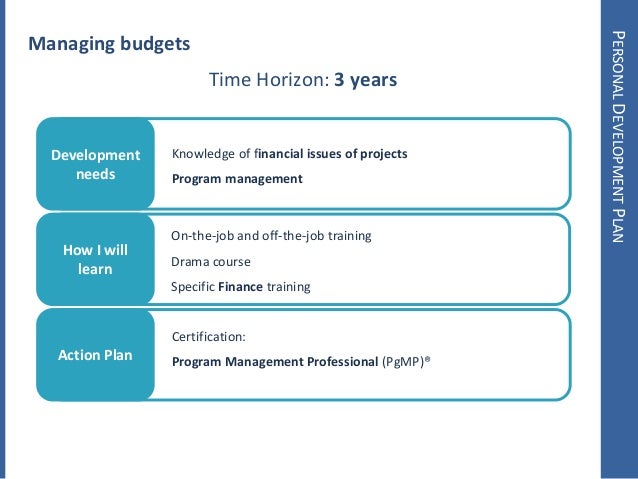 Managing budgets

Time Horizon: 3 years

Development needs

Knowledge of financial issues of projects

Program management

How I will learn

On-the-job and off-the-job training

Drama course

Specific Finance training

Action Plan

Certification:

Program Management Professional (PgMP)®

PERSONAL DEVELOPMENT PLAN